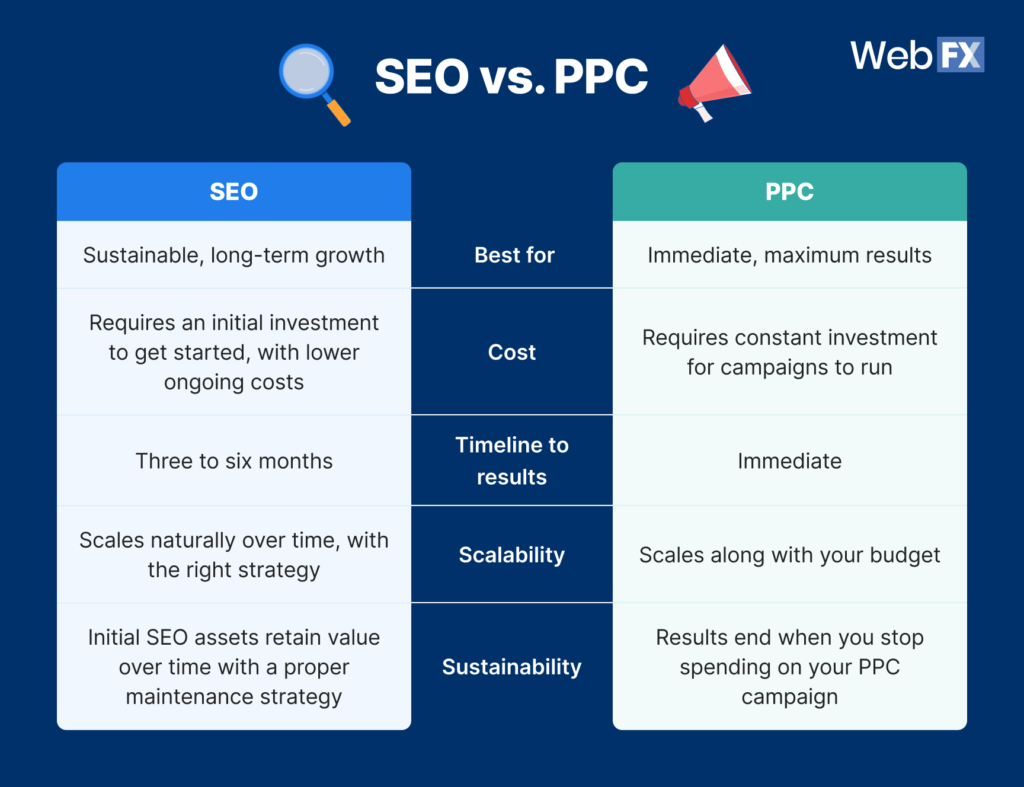 SEO vs. PPC

WebFX

| SEO | | PPC |
|---|---|---|
| Sustainable, long-term growth | Best for | Immediate, maximum results |
| Requires an initial investment to get started, with lower ongoing costs | Cost | Requires constant investment for campaigns to run |
| Three to six months | Timeline to results | Immediate |
| Scales naturally over time, with the right strategy | Scalability | Scales along with your budget |
| Initial SEO assets retain value over time with a proper maintenance strategy | Sustainability | Results end when you stop spending on your PPC campaign |